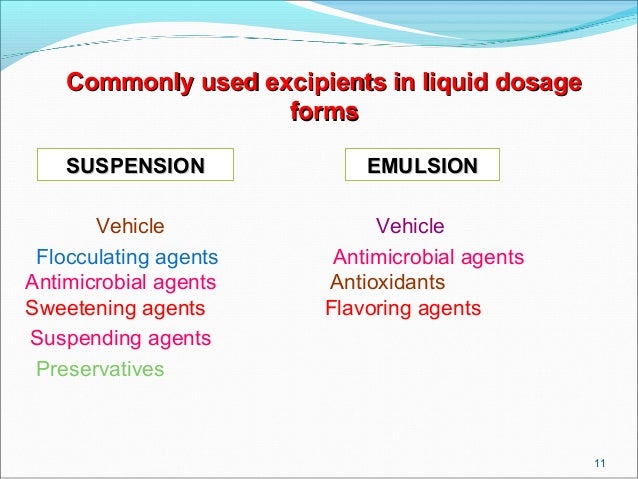 Commonly used excipients in liquid dosage forms

SUSPENSION

Vehicle
Flocculating agents
Antimicrobial agents
Sweetening agents
Suspending agents
Preservatives

EMULSION

Vehicle
Antimicrobial agents
Antioxidants
Flavoring agents

11